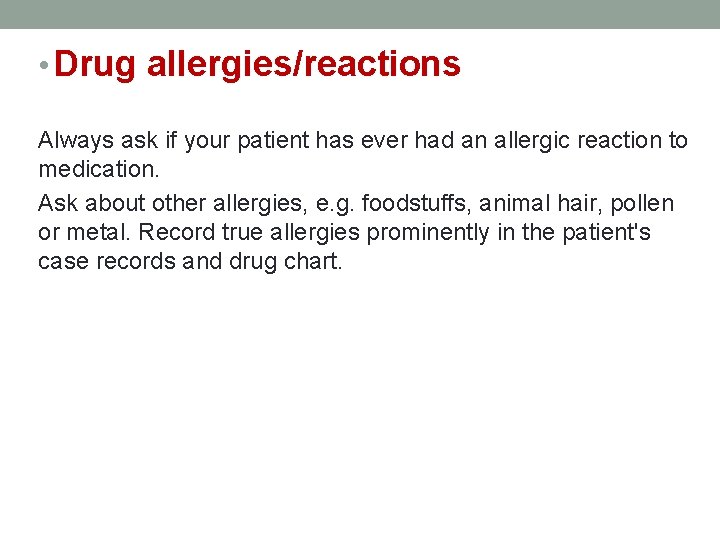 • Drug allergies/reactions

Always ask if your patient has ever had an allergic reaction to medication.

Ask about other allergies, e.g. foodstuffs, animal hair, pollen or metal. Record true allergies prominently in the patient's case records and drug chart.